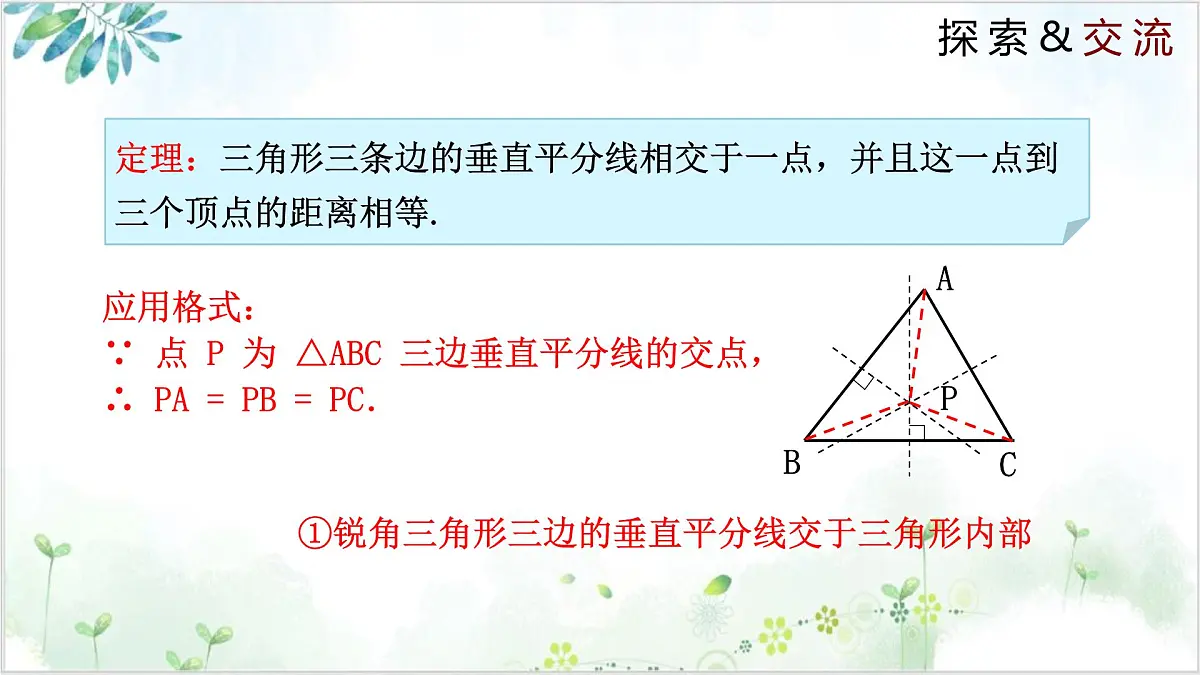 探索＆交流

定理：三角形三条边的垂直平分线相交于一点，并且这一点到三个顶点的距离相等.

应用格式：
∵ 点 P 为 △ABC 三边垂直平分线的交点，
∴ PA = PB = PC.

A
P
B
C

①锐角三角形三边的垂直平分线交于三角形内部